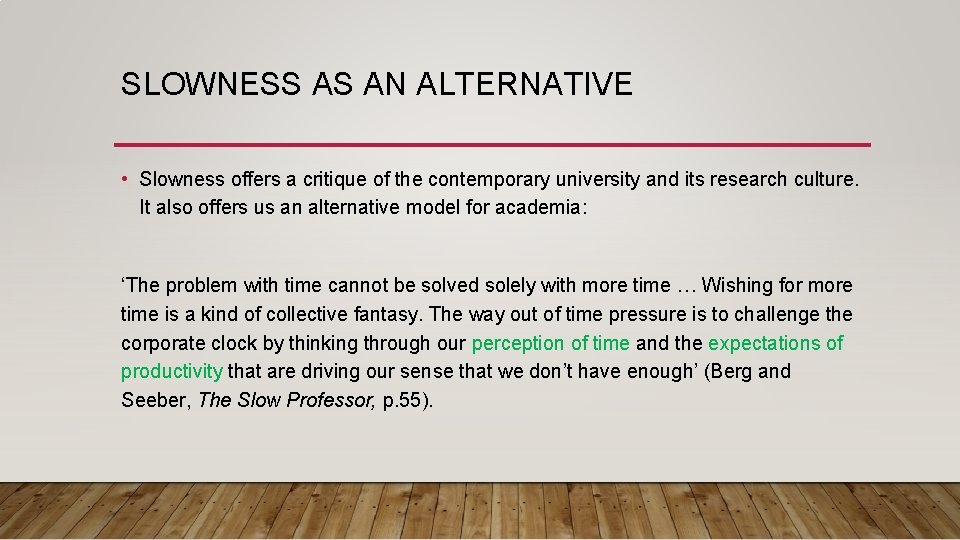 SLOWNESS AS AN ALTERNATIVE

• Slowness offers a critique of the contemporary university and its research culture. It also offers us an alternative model for academia:

‘The problem with time cannot be solved solely with more time … Wishing for more time is a kind of collective fantasy. The way out of time pressure is to challenge the corporate clock by thinking through our perception of time and the expectations of productivity that are driving our sense that we don’t have enough’ (Berg and Seeber, The Slow Professor, p.55).